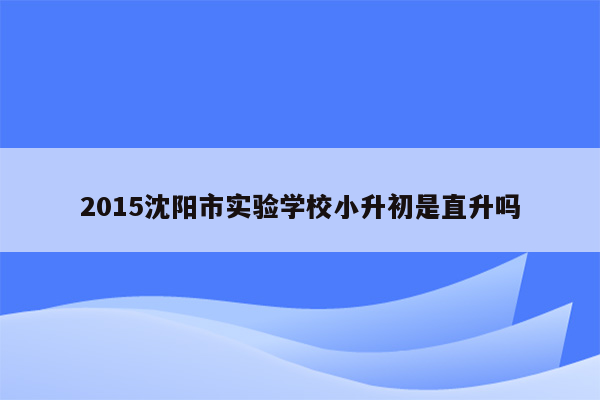 2015沈阳市实验学校小升初是直升吗